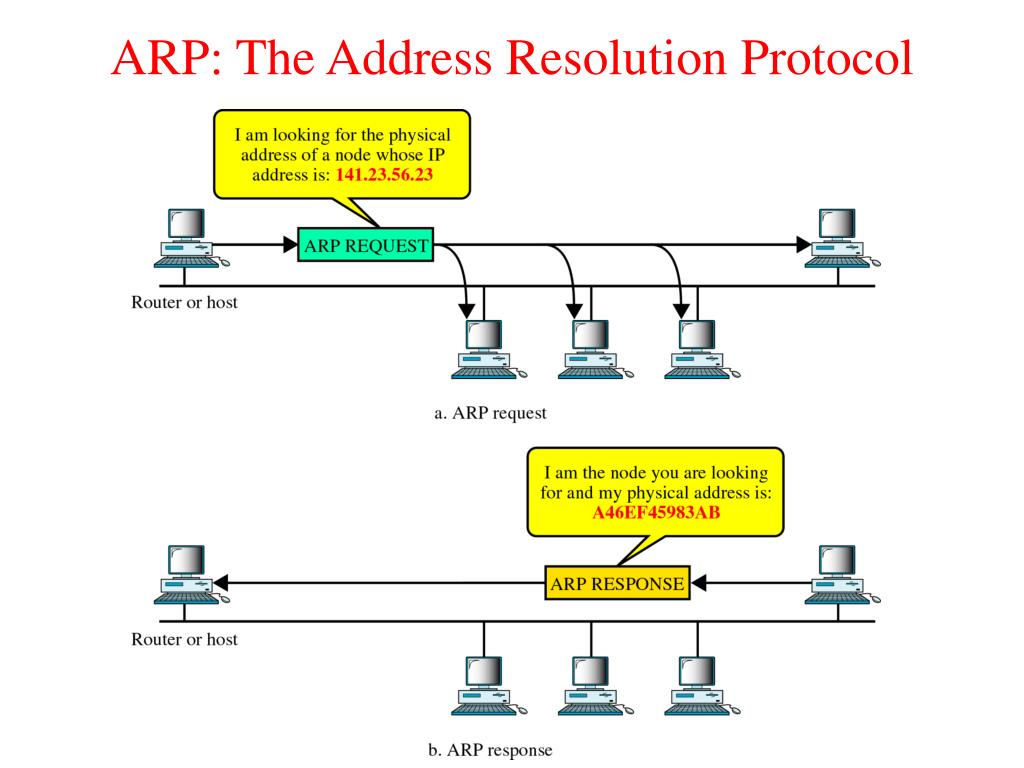 ARP: The Address Resolution Protocol

I am looking for the physical address of a node whose IP address is: 141.23.56.23

ARP REQUEST

Router or host

a. ARP request

I am the node you are looking for and my physical address is: A46EF45983AB

ARP RESPONSE

Router or host

b. ARP response